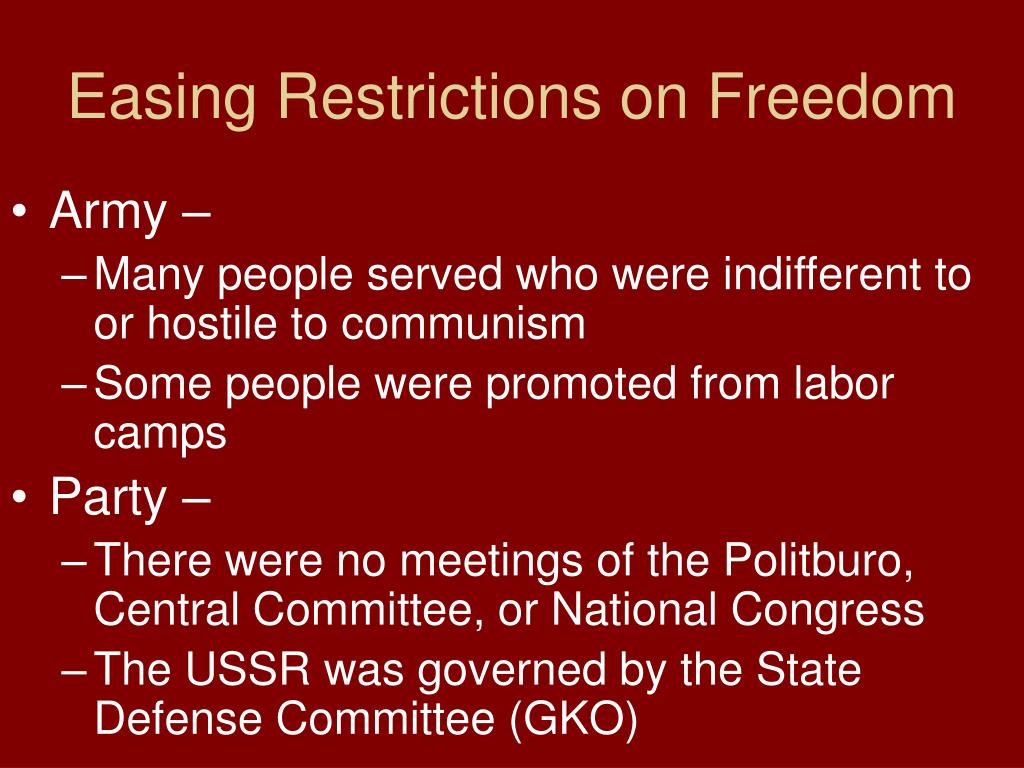 Easing Restrictions on Freedom

• Army –
– Many people served who were indifferent to or hostile to communism
– Some people were promoted from labor camps
• Party –
– There were no meetings of the Politburo, Central Committee, or National Congress
– The USSR was governed by the State Defense Committee (GKO)